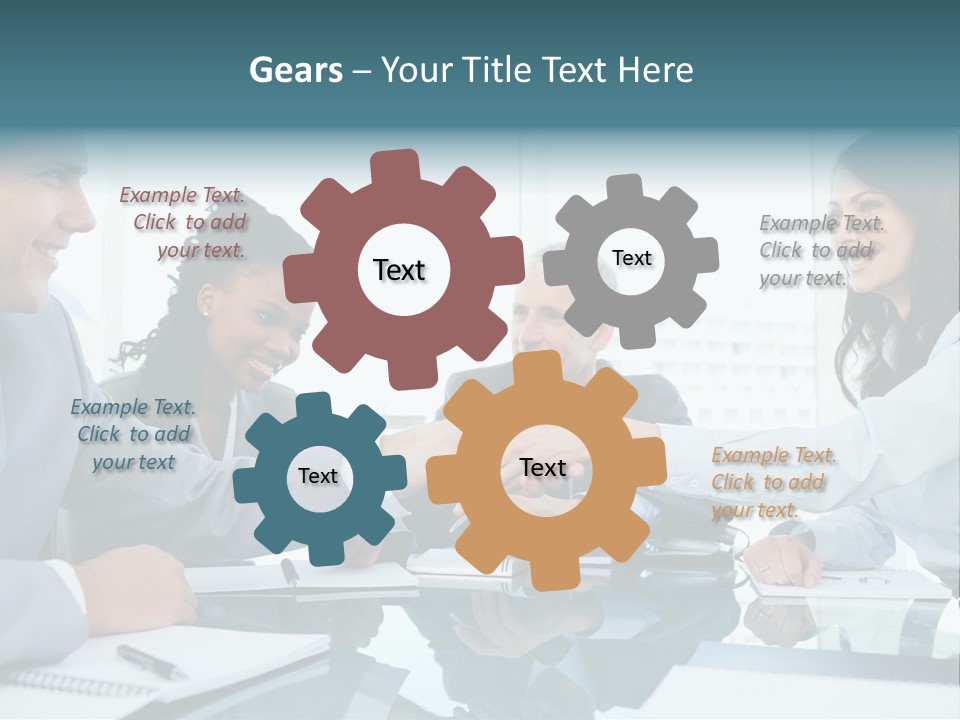 Gears – Your Title Text Here

Example Text. Click to add your text.

Text

Text

Example Text. Click to add your text.

Example Text. Click to add your text

Text

Text

Example Text. Click to add your text.